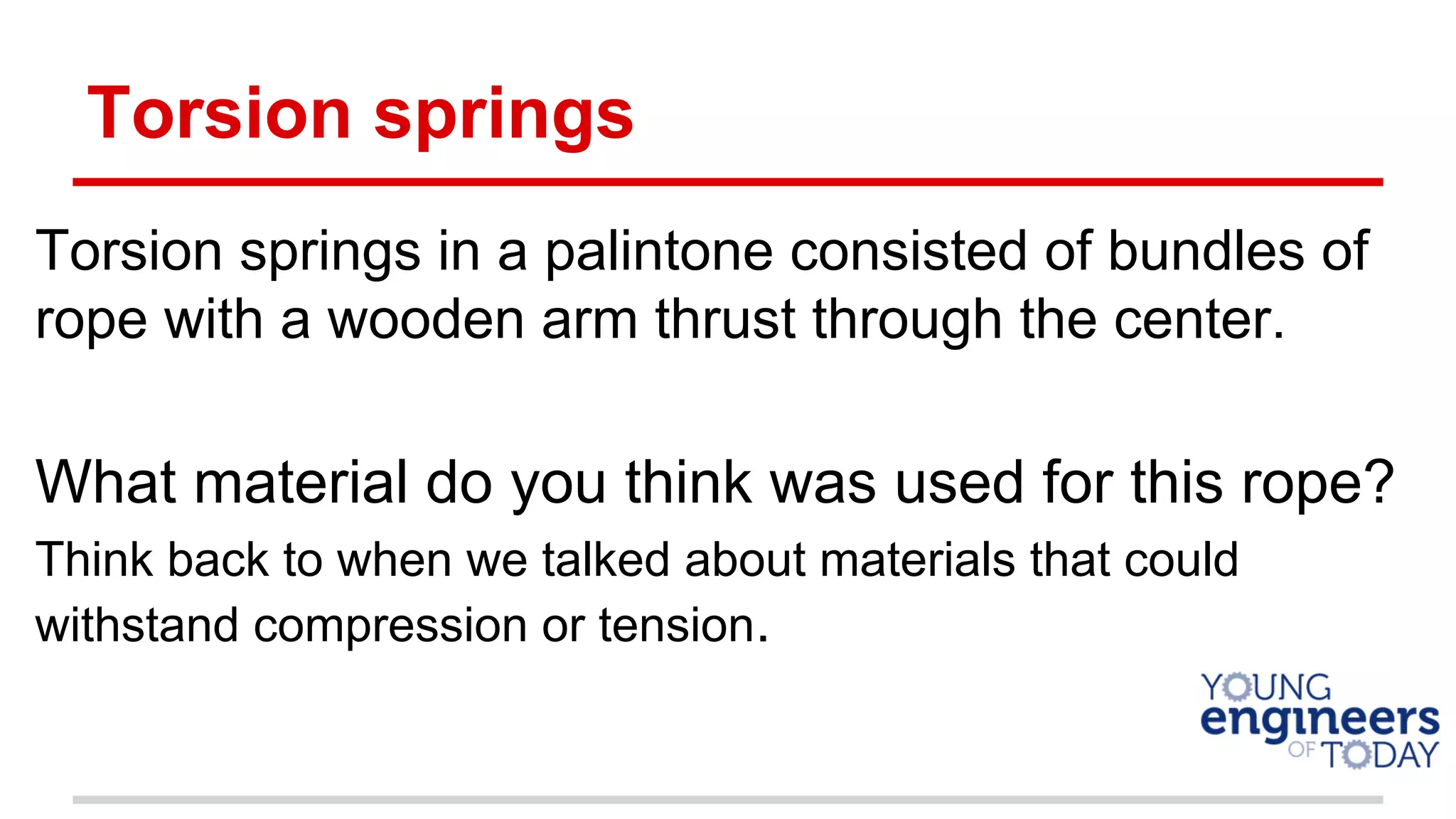 Torsion springs

Torsion springs in a palintone consisted of bundles of rope with a wooden arm thrust through the center.

What material do you think was used for this rope?

Think back to when we talked about materials that could withstand compression or tension.

YOUNG engineers OF TODAY